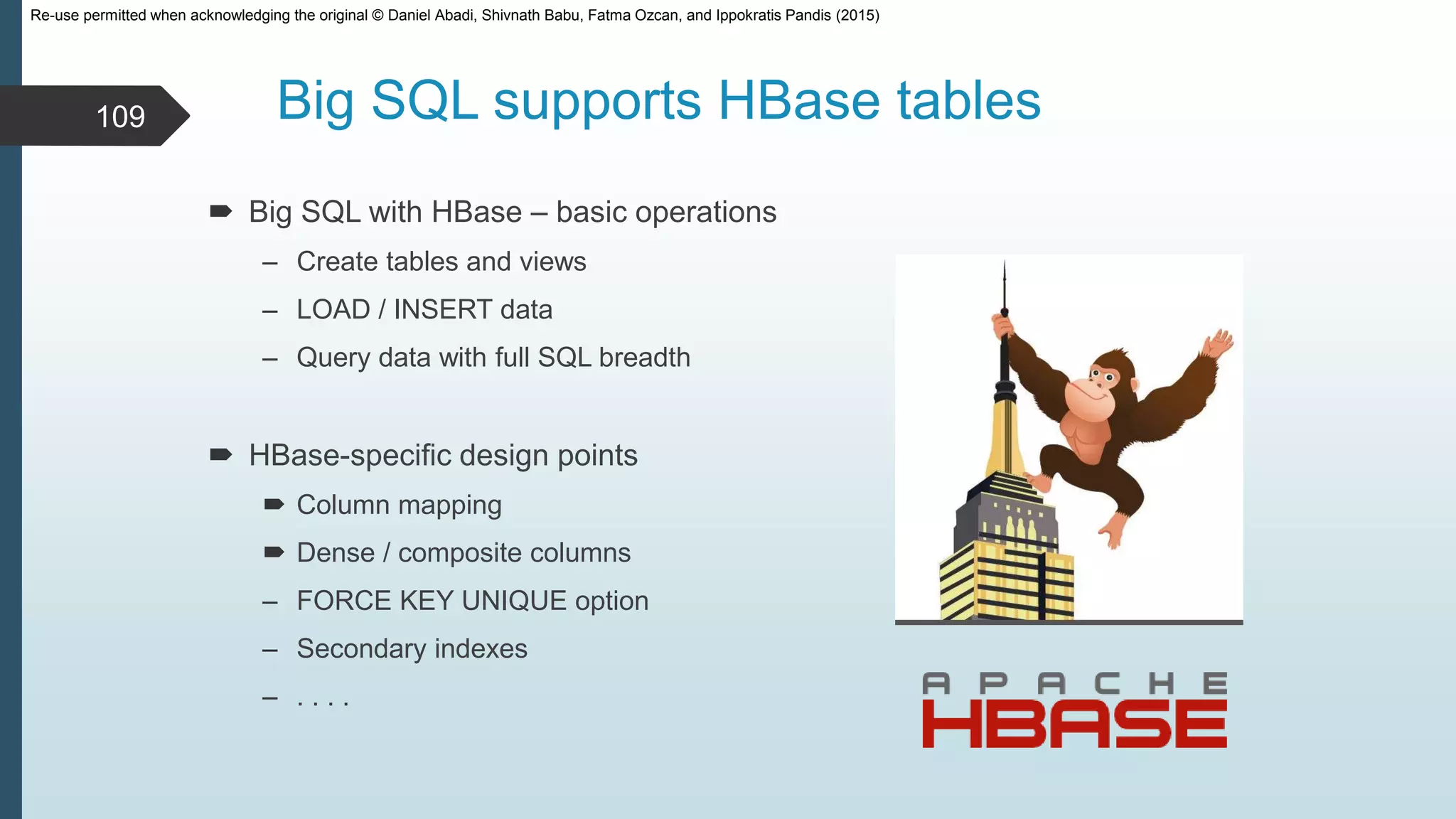 Re-use permitted when acknowledging the original © Daniel Abadi, Shivnath Babu, Fatma Ozcan, and Ippokratis Pandis (2015)

109

Big SQL supports HBase tables

➨ Big SQL with HBase – basic operations
– Create tables and views
– LOAD / INSERT data
– Query data with full SQL breadth

➨ HBase-specific design points
➨ Column mapping
➨ Dense / composite columns
– FORCE KEY UNIQUE option
– Secondary indexes
– . . . .

APACHE
HBASE